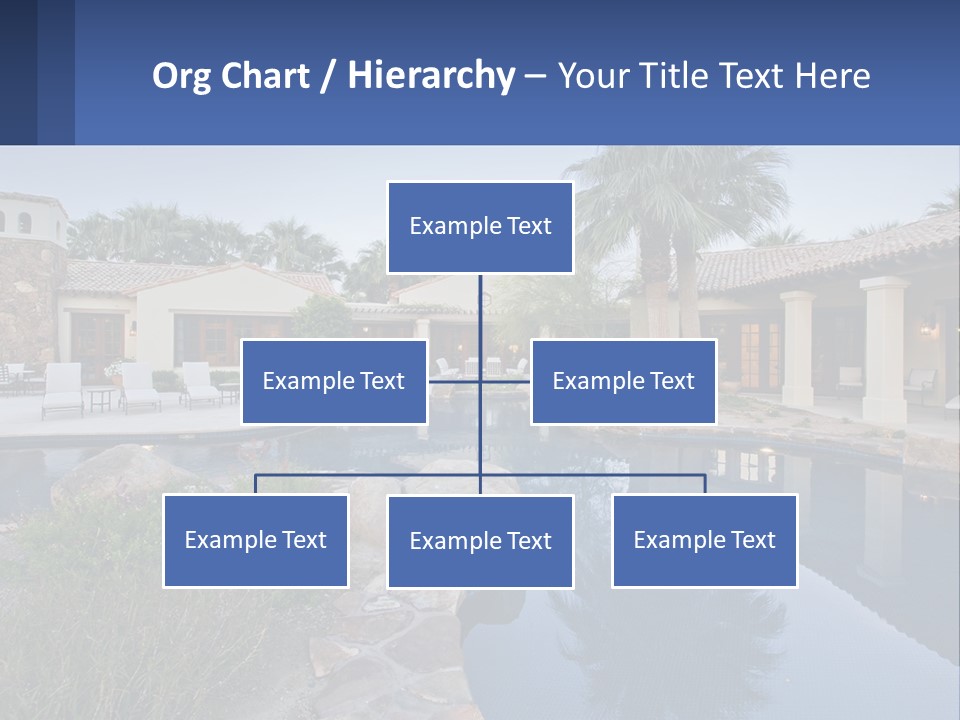 Org Chart / Hierarchy – Your Title Text Here

Example Text

Example Text

Example Text

Example Text

Example Text

Example Text